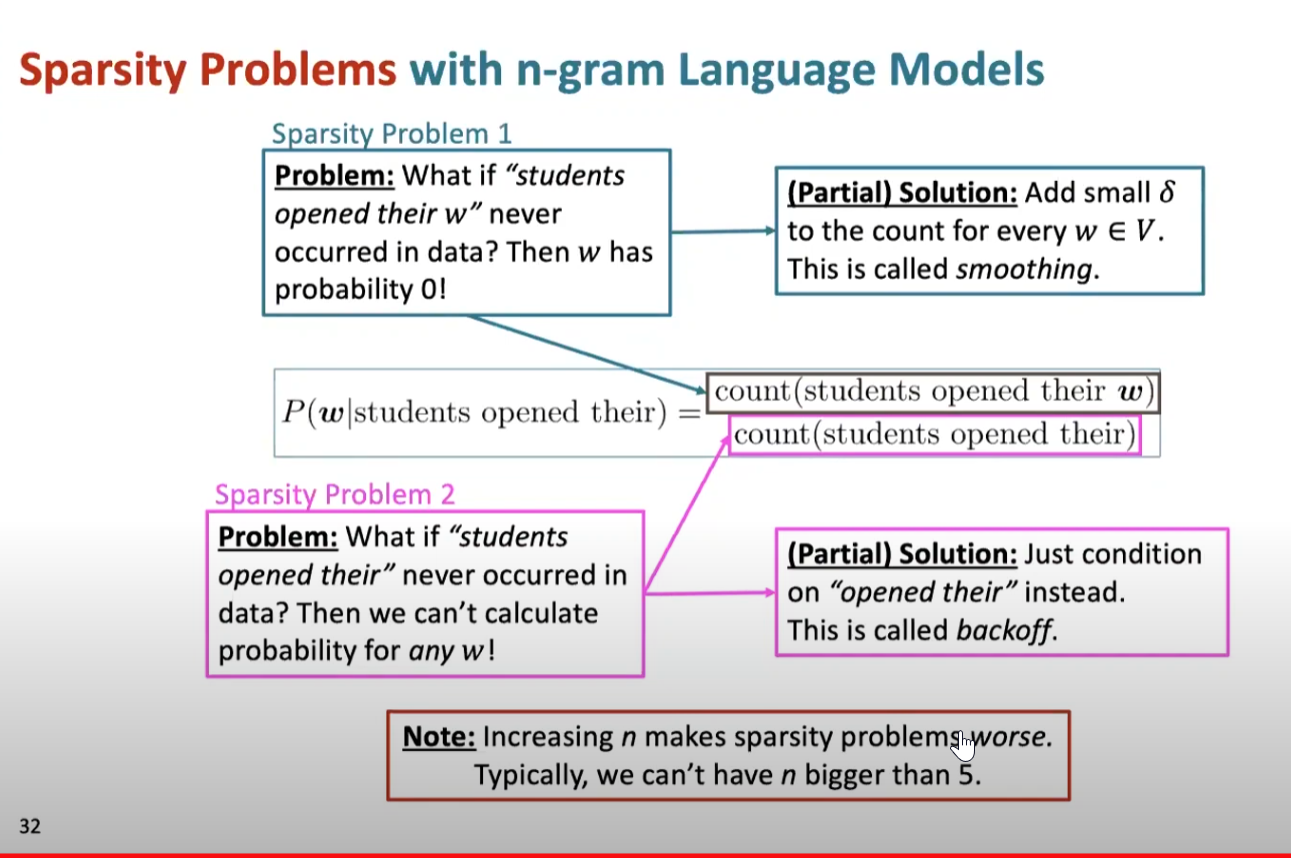 Sparsity Problems with n-gram Language Models

Sparsity Problem 1

Problem: What if "students opened their w" never occurred in data? Then w has probability 0!

(Partial) Solution: Add small $\delta$ to the count for every $w \in V$. This is called smoothing.

$P(\boldsymbol{w}|\text{students opened their}) = \frac{\text{count(students opened their } \boldsymbol{w})}{\text{count(students opened their)}}$

Sparsity Problem 2

Problem: What if "students opened their" never occurred in data? Then we can't calculate probability for any w!

(Partial) Solution: Just condition on "opened their" instead. This is called backoff.

Note: Increasing n makes sparsity problems worse. Typically, we can't have n bigger than 5.

32